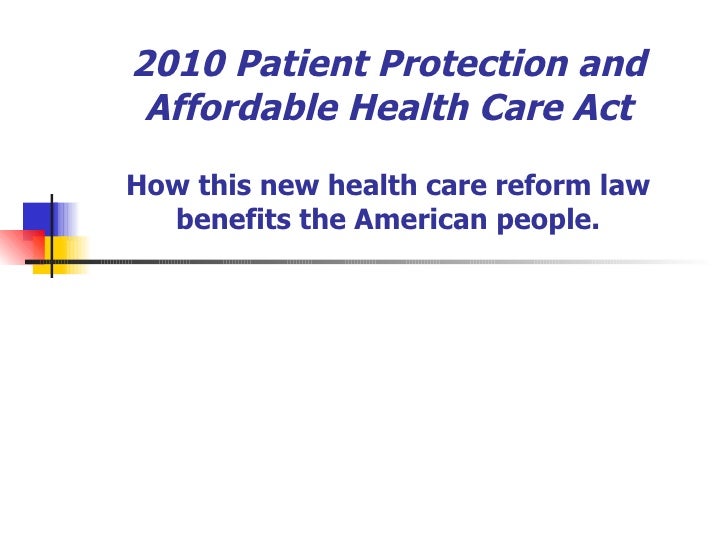 2010 Patient Protection and Affordable Health Care Act

How this new health care reform law benefits the American people.